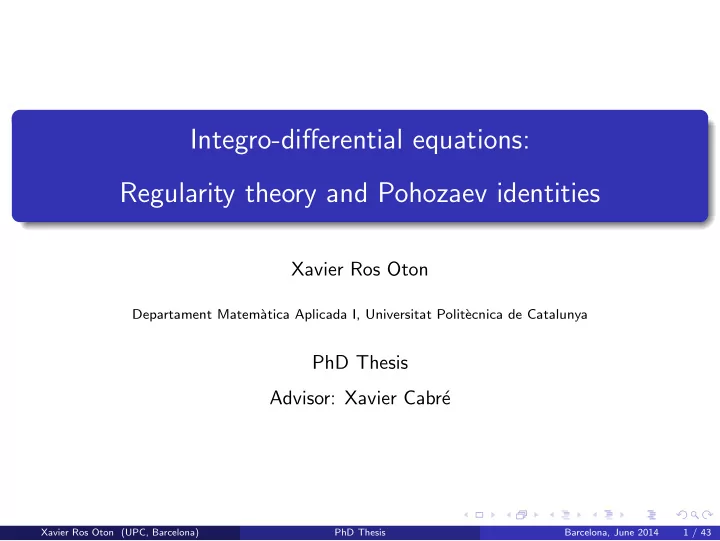 Integro-differential equations:
Regularity theory and Pohozaev identities

Xavier Ros Oton

Departament Matemàtica Aplicada I, Universitat Politècnica de Catalunya

PhD Thesis

Advisor: Xavier Cabré

Xavier Ros Oton (UPC, Barcelona) PhD Thesis Barcelona, June 2014 1 / 43